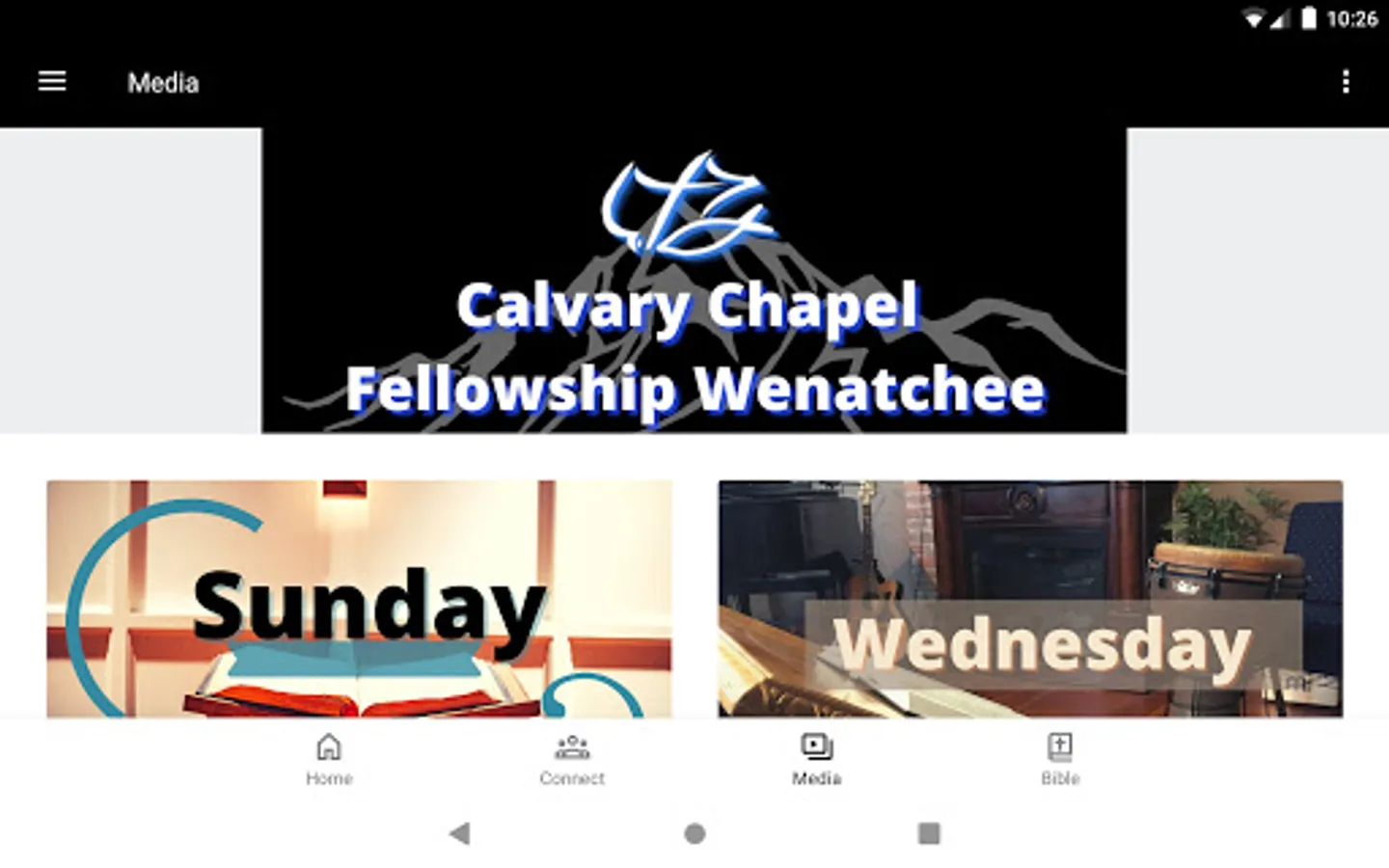 10:26

Media

Calvary Chapel
Fellowship Wenatchee

Sunday

Wednesday

Home
Connect
Media
Bible